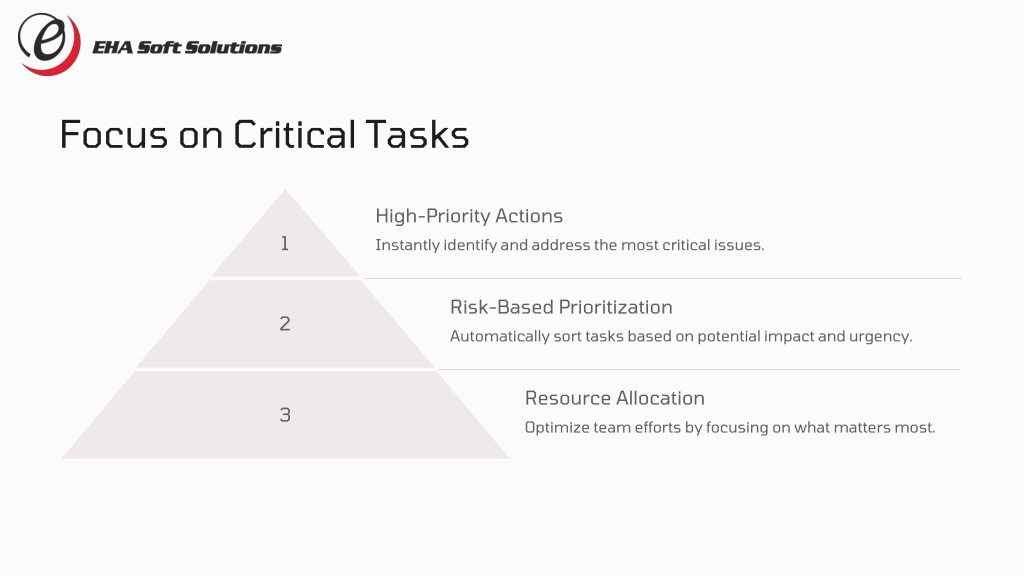 EHA Soft Solutions

Focus on Critical Tasks

1

High-Priority Actions

Instantly identify and address the most critical issues.

2

Risk-Based Prioritization

Automatically sort tasks based on potential impact and urgency.

3

Resource Allocation

Optimize team efforts by focusing on what matters most.